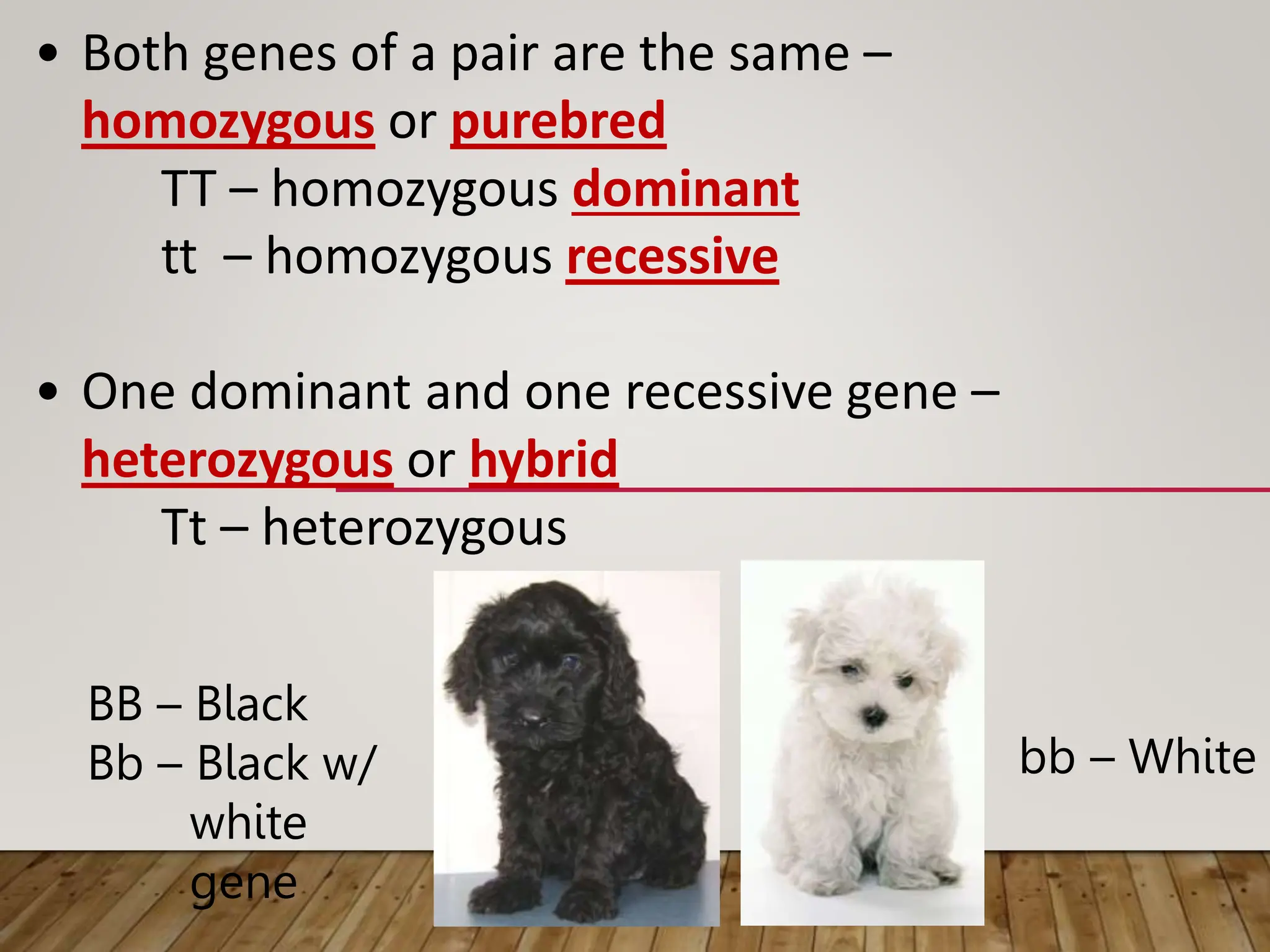 • Both genes of a pair are the same – homozygous or purebred

TT – homozygous dominant

tt – homozygous recessive

• One dominant and one recessive gene – heterozygous or hybrid

Tt – heterozygous

BB – Black
Bb – Black w/ white gene

bb – White